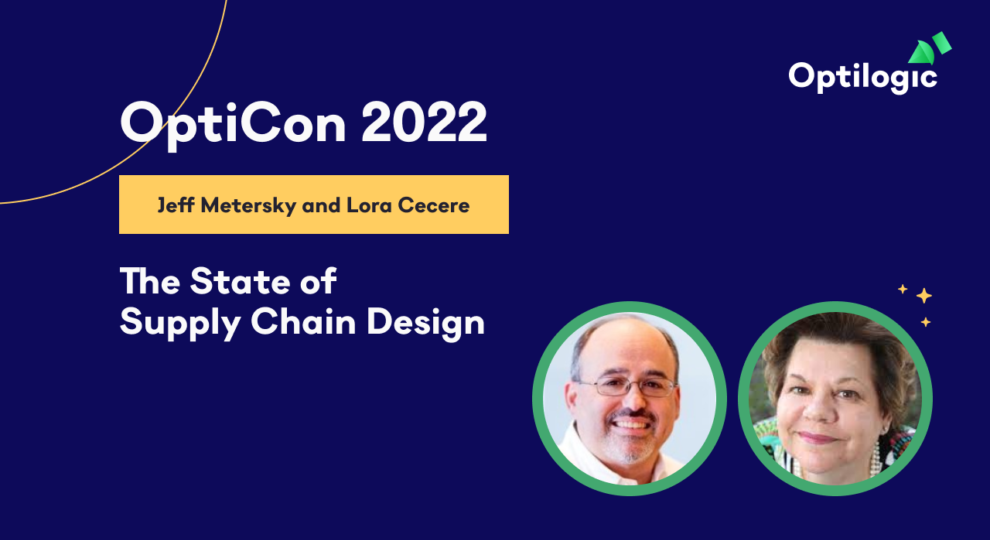 Optilogic

OptiCon 2022

Jeff Metersky and Lora Cecere

The State of Supply Chain Design